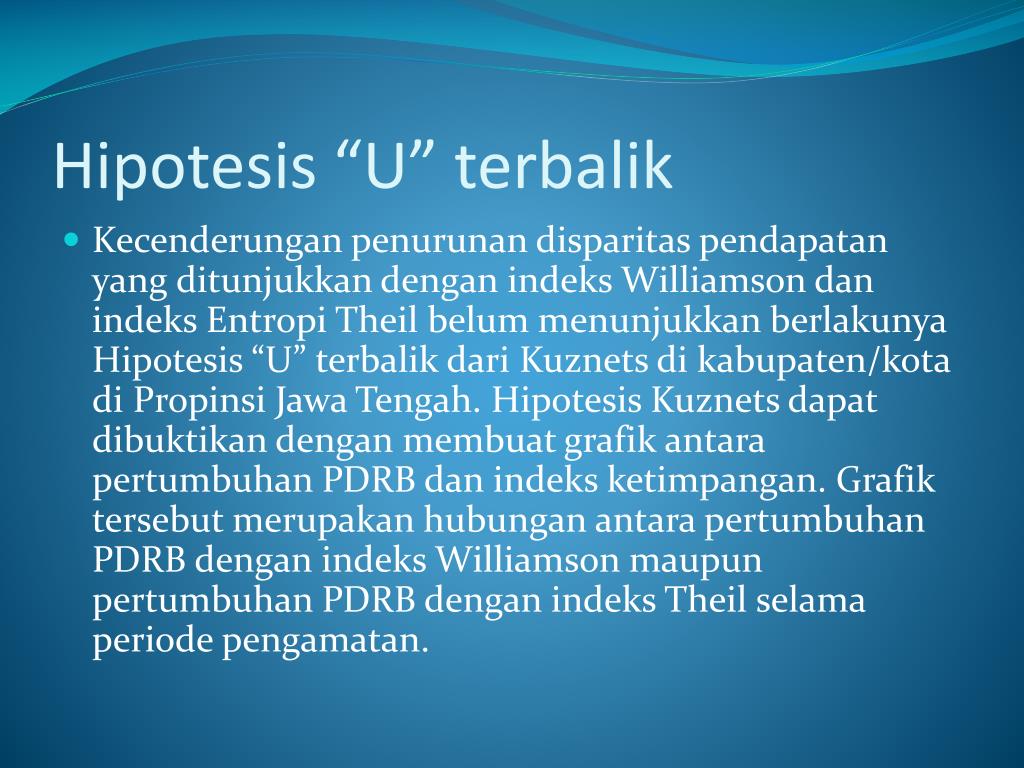 Hipotesis "U" terbalik

• Kecenderungan penurunan disparitas pendapatan yang ditunjukkan dengan indeks Williamson dan indeks Entropi Theil belum menunjukkan berlakunya Hipotesis "U" terbalik dari Kuznets di kabupaten/kota di Propinsi Jawa Tengah. Hipotesis Kuznets dapat dibuktikan dengan membuat grafik antara pertumbuhan PDRB dan indeks ketimpangan. Grafik tersebut merupakan hubungan antara pertumbuhan PDRB dengan indeks Williamson maupun pertumbuhan PDRB dengan indeks Theil selama periode pengamatan.